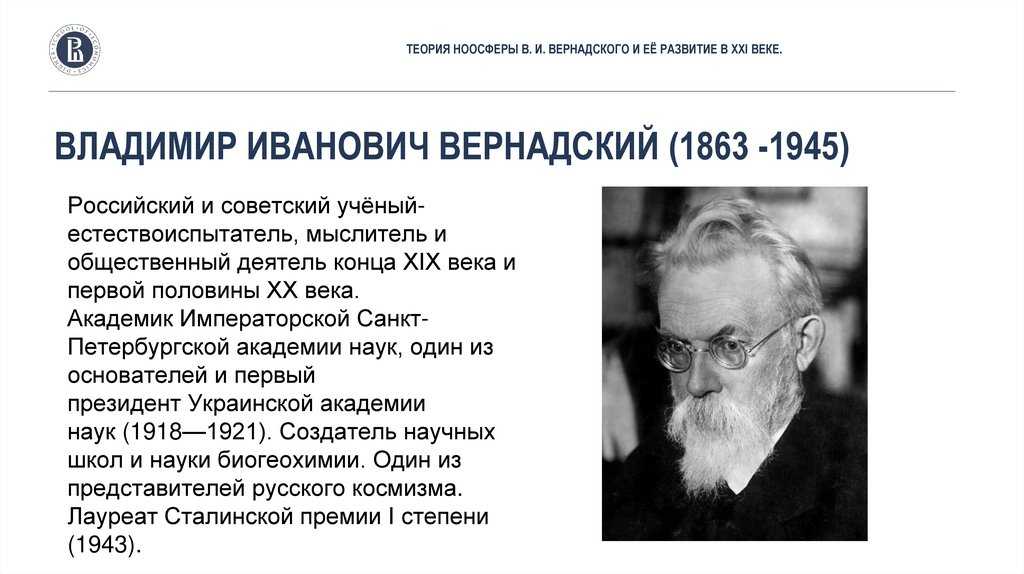 ТЕОРИЯ НООСФЕРЫ В. И. ВЕРНАДСКОГО И ЕЁ РАЗВИТИЕ В XXI ВЕКЕ.

ВЛАДИМИР ИВАНОВИЧ ВЕРНАДСКИЙ (1863 -1945)

Российский и советский учёный-естествоиспытатель, мыслитель и общественный деятель конца XIX века и первой половины XX века.
Академик Императорской Санкт-Петербургской академии наук, один из основателей и первый президент Украинской академии наук (1918—1921). Создатель научных школ и науки биогеохимии. Один из представителей русского космизма. Лауреат Сталинской премии I степени (1943).